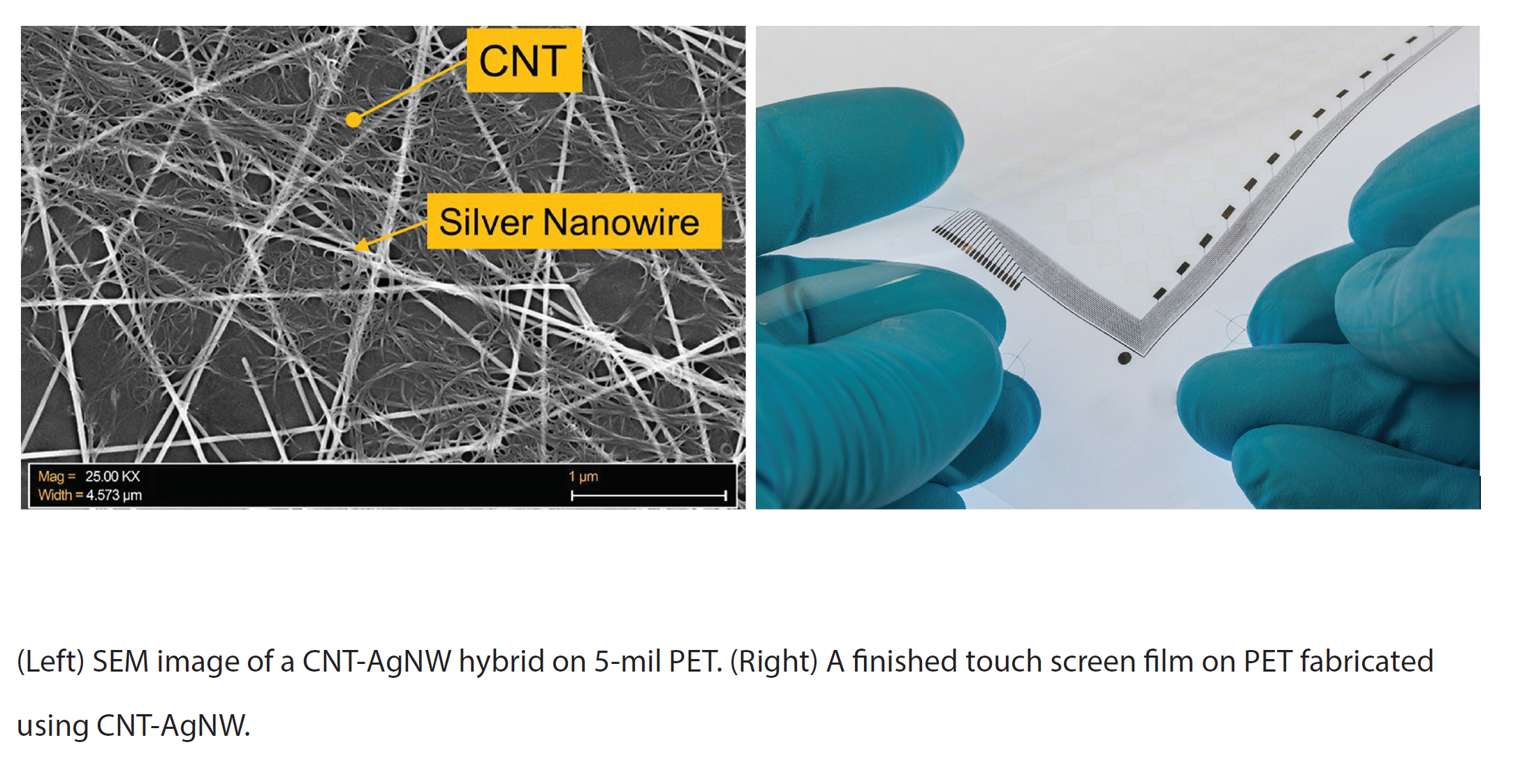 CNT

Silver Nanowire

Mag = 25.00 KX
Width = 4.573 µm

1 µm

(Left) SEM image of a CNT-AgNW hybrid on 5-mil PET. (Right) A finished touch screen film on PET fabricated using CNT-AgNW.